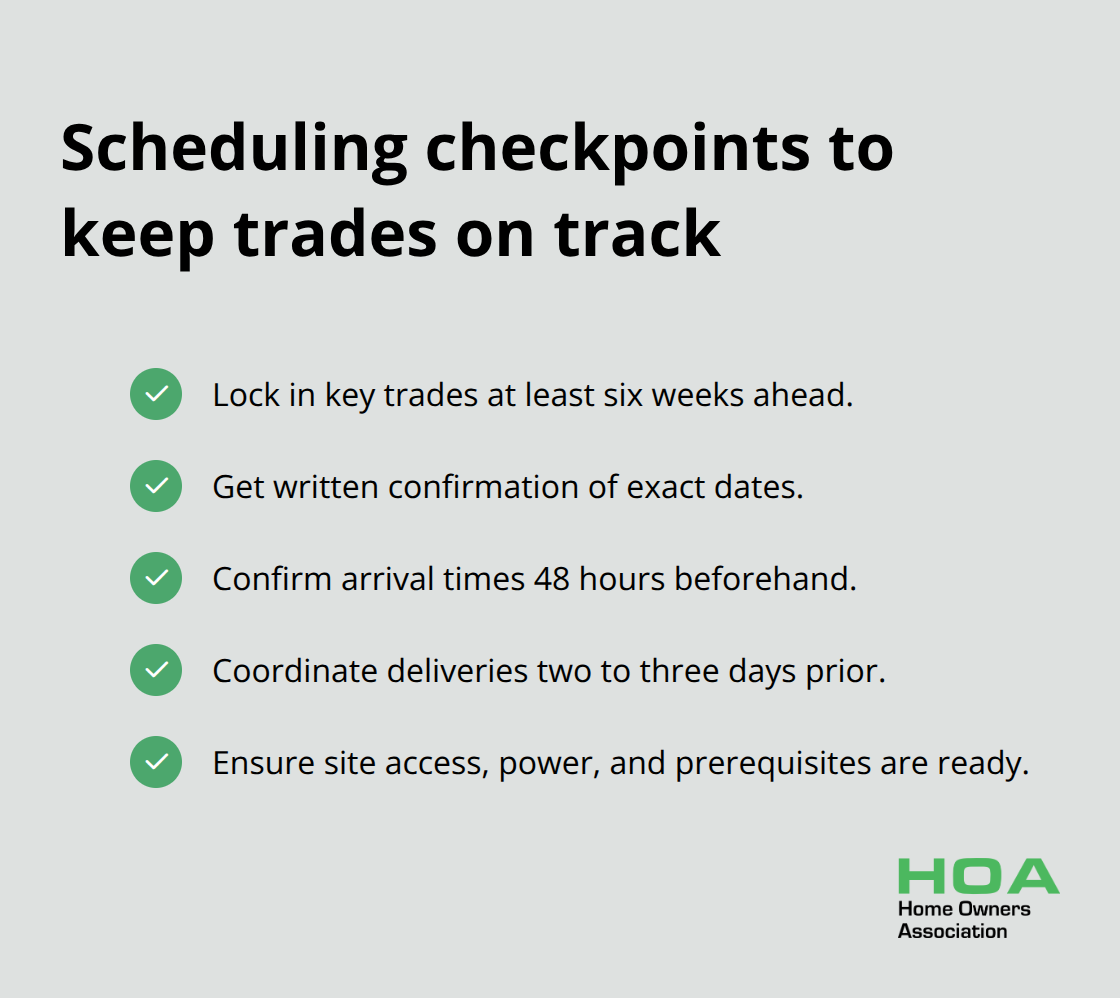 Scheduling checkpoints to keep trades on track

Lock in key trades at least six weeks ahead.

Get written confirmation of exact dates.

Confirm arrival times 48 hours beforehand.

Coordinate deliveries two to three days prior.

Ensure site access, power, and prerequisites are ready.

HOA
Home Owners
Association